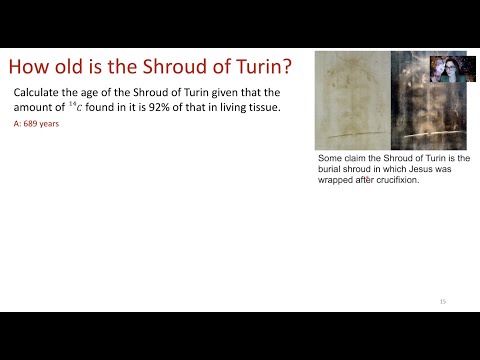 How old is the Shroud of Turin?

Calculate the age of the Shroud of Turin given that the amount of $^{14}C$ found in it is 92% of that in living tissue.

A: 689 years

Some claim the Shroud of Turin is the burial shroud in which Jesus was wrapped after crucifixion.

15